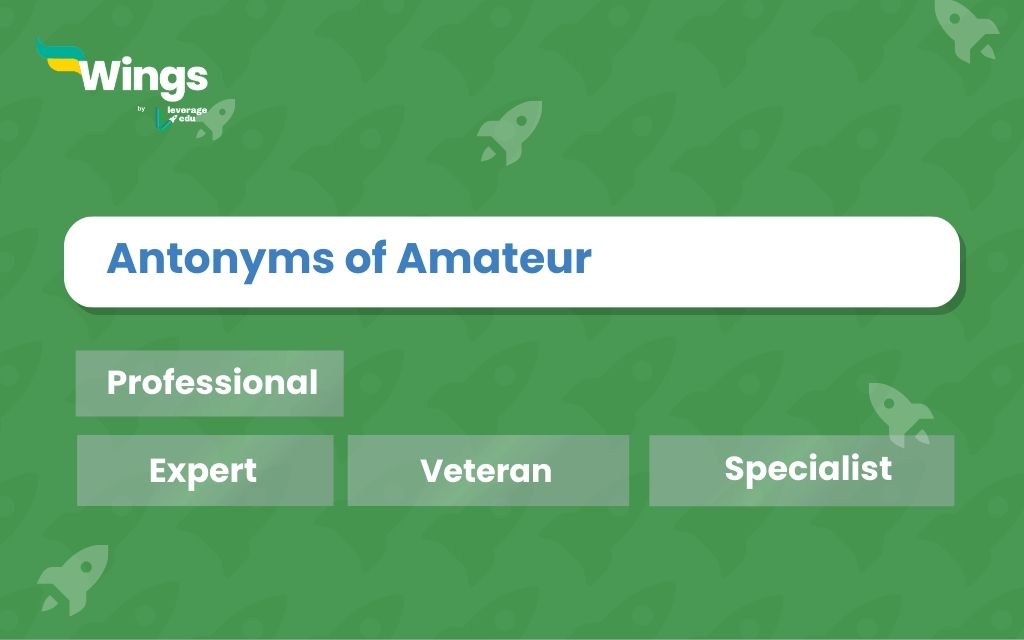 Wings
by leverage edu

Antonyms of Amateur

Professional

Expert

Veteran

Specialist